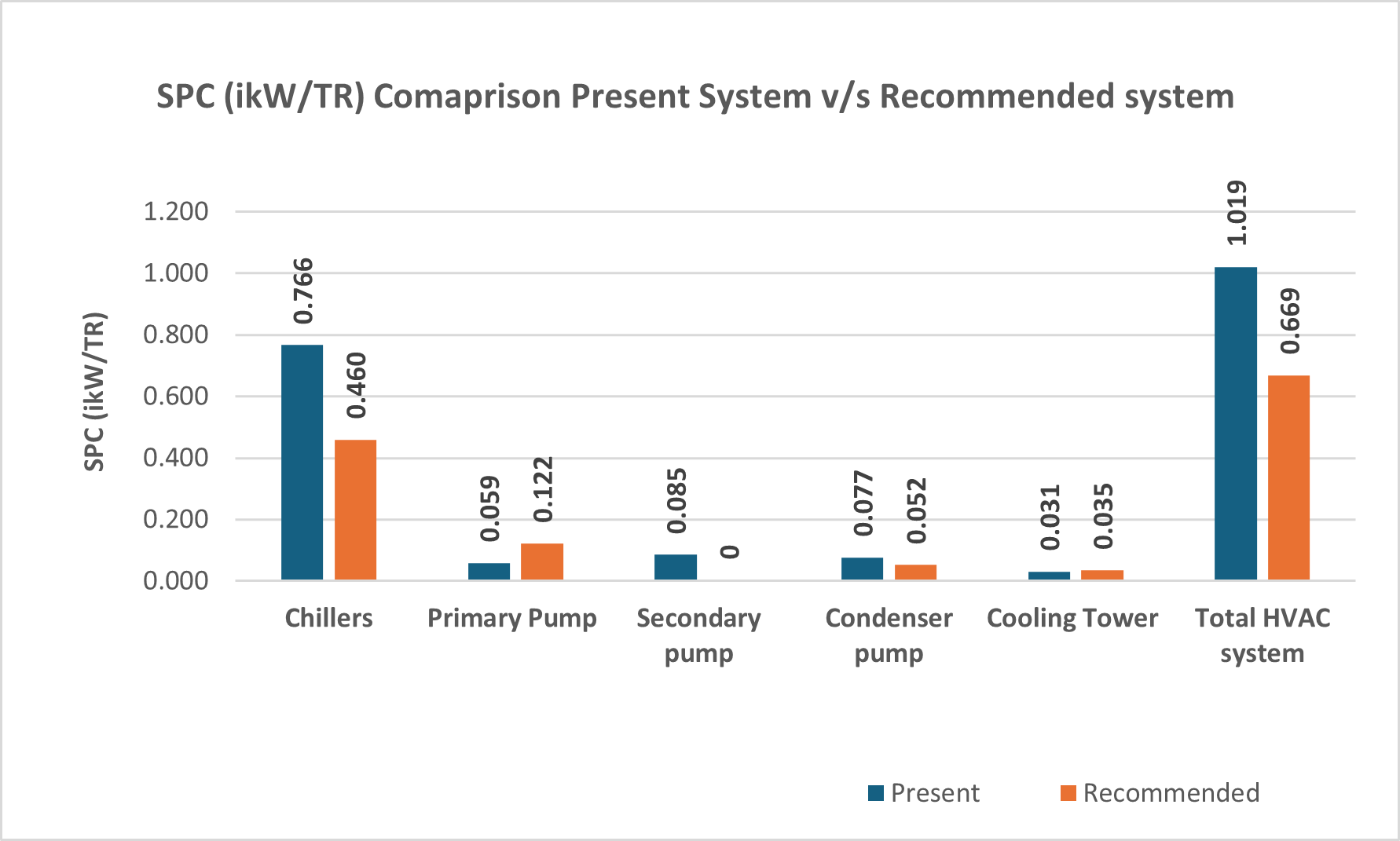 SPC (ikW/TR) Comaprison Present System v/s Recommended system

SPC (ikW/TR)

1.200
1.000
0.800
0.600
0.400
0.200
0.000

0.766
0.460
0.059
0.122
0.085
0
0.077
0.052
0.031
0.035
1.019
0.669

Chillers
Primary Pump
Secondary pump
Condenser pump
Cooling Tower
Total HVAC system

Present
Recommended